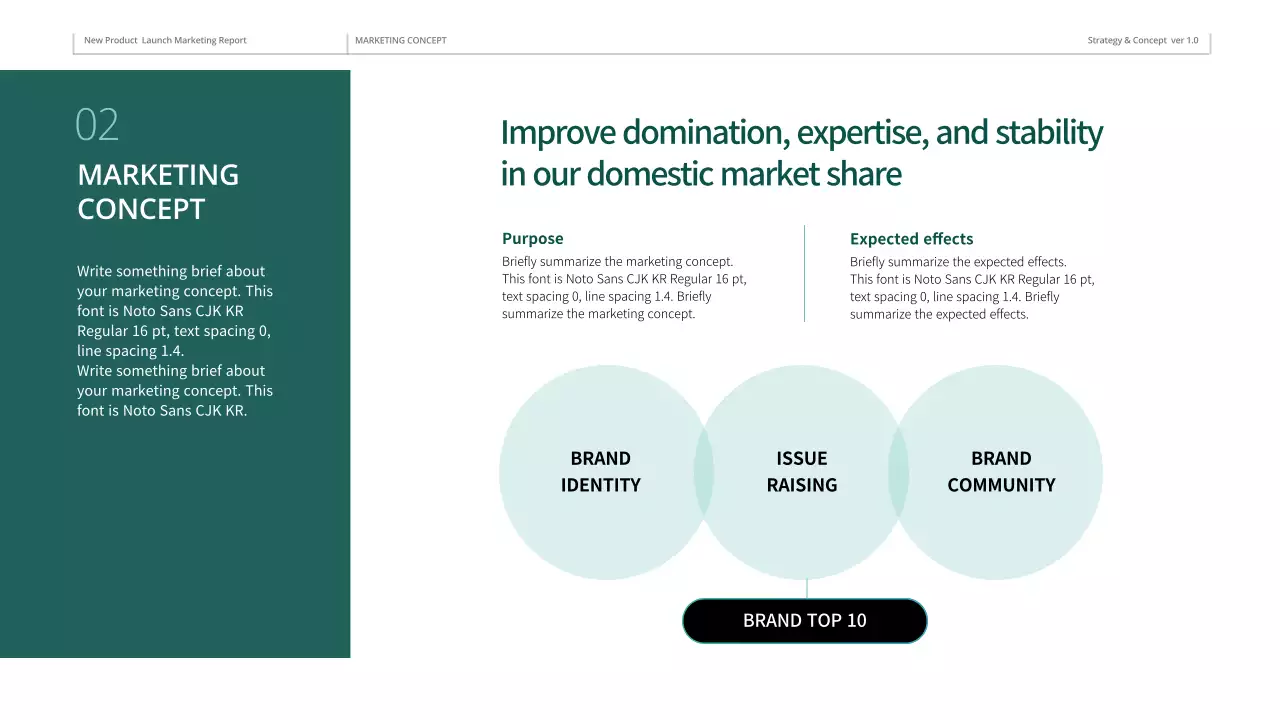 New Product Launch Marketing Report

MARKETING CONCEPT

Strategy & Concept ver 1.0

02

MARKETING CONCEPT

Write something brief about your marketing concept. This font is Noto Sans CJK KR Regular 16 pt, text spacing 0, line spacing 1.4.
Write something brief about your marketing concept. This font is Noto Sans CJK KR.

Improve domination, expertise, and stability in our domestic market share

Purpose

Briefly summarize the marketing concept. This font is Noto Sans CJK KR Regular 16 pt, text spacing 0, line spacing 1.4. Briefly summarize the marketing concept.

Expected effects

Briefly summarize the expected effects. This font is Noto Sans CJK KR Regular 16 pt, text spacing 0, line spacing 1.4. Briefly summarize the expected effects.

BRAND IDENTITY

ISSUE RAISING

BRAND COMMUNITY

BRAND TOP 10